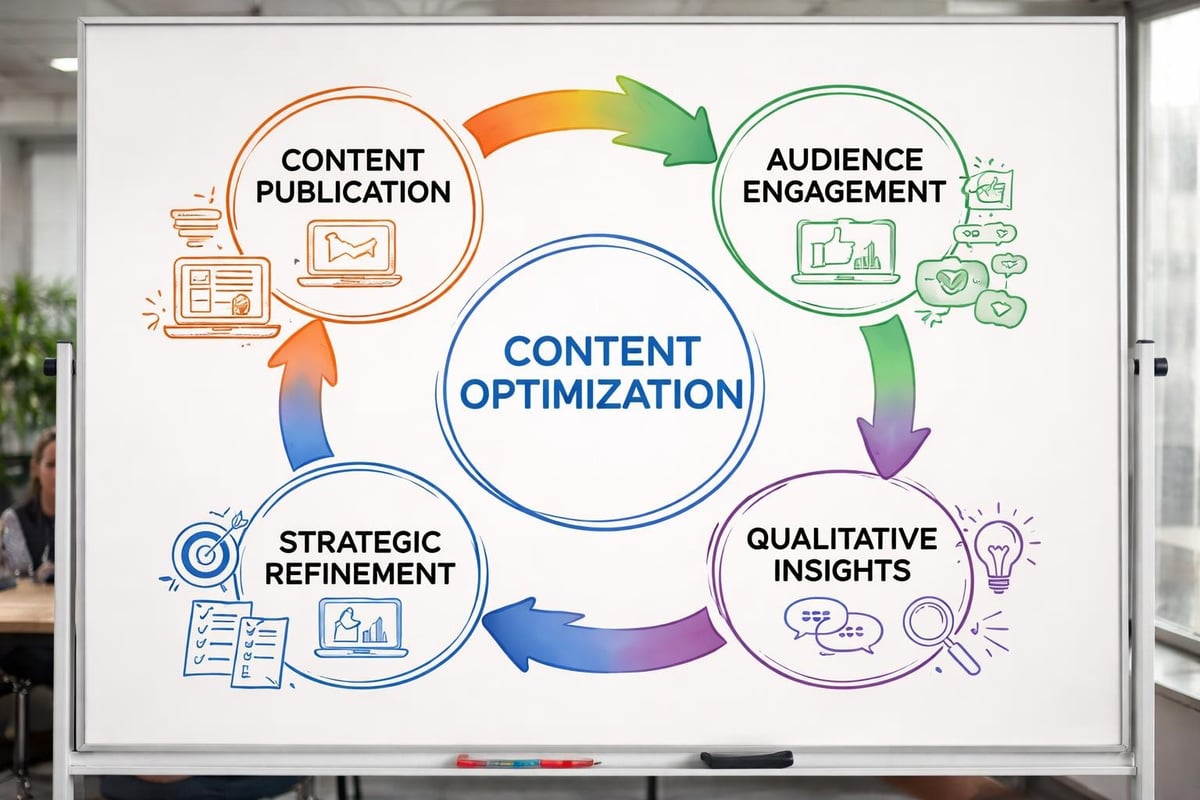 CONTENT PUBLICATION

AUDIENCE ENGAGEMENT

CONTENT OPTIMIZATION

QUALITATIVE INSIGHTS

STRATEGIC REFINEMENT